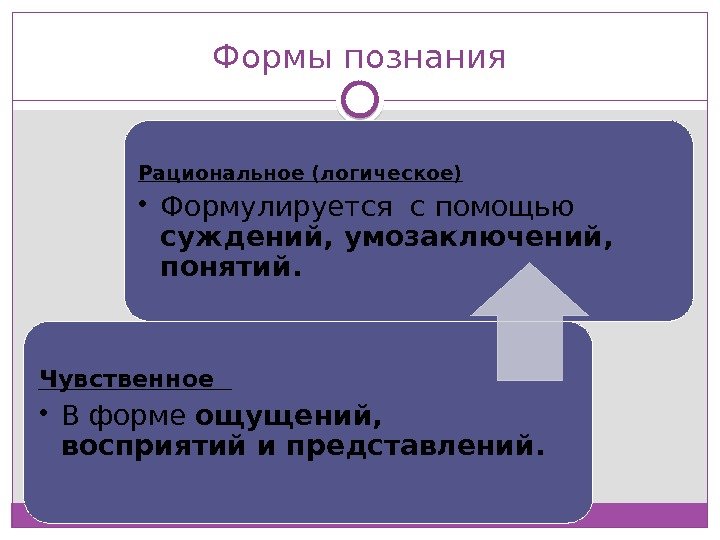 Формы познания

Рациональное (логическое)

• Формулируется с помощью суждений, умозаключений, понятий.

Чувственное

• В форме ощущений, восприятий и представлений.